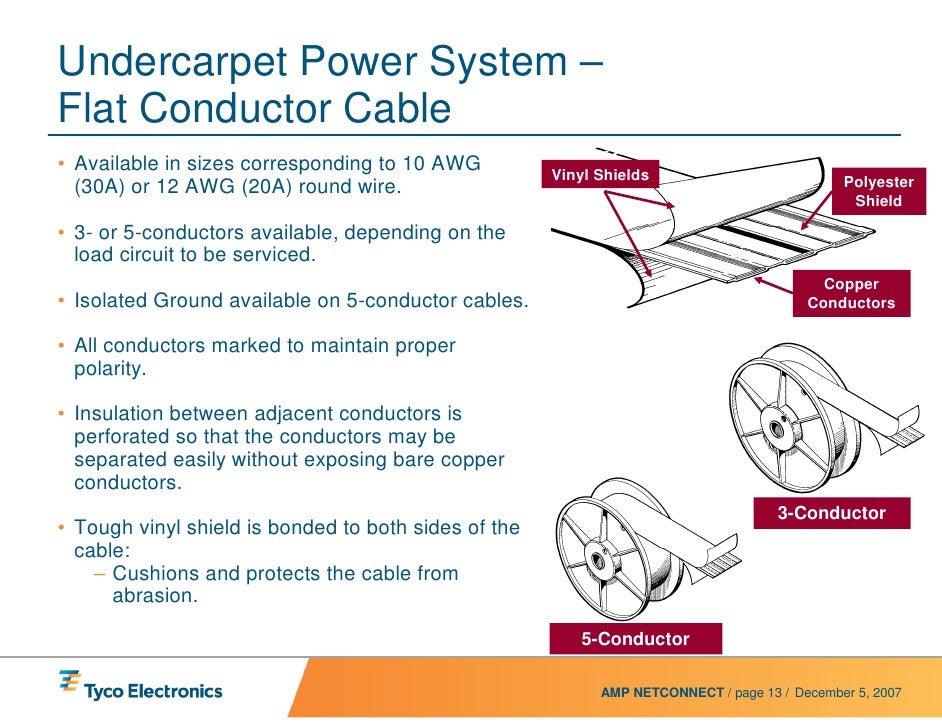 Undercarpet Power System –
Flat Conductor Cable

• Available in sizes corresponding to 10 AWG (30A) or 12 AWG (20A) round wire.

• 3- or 5-conductors available, depending on the load circuit to be serviced.

• Isolated Ground available on 5-conductor cables.

• All conductors marked to maintain proper polarity.

• Insulation between adjacent conductors is perforated so that the conductors may be separated easily without exposing bare copper conductors.

• Tough vinyl shield is bonded to both sides of the cable:
– Cushions and protects the cable from abrasion.

Vinyl Shields

Polyester Shield

Copper Conductors

3-Conductor

5-Conductor

Tyco Electronics

AMP NETCONNECT / page 13 / December 5, 2007